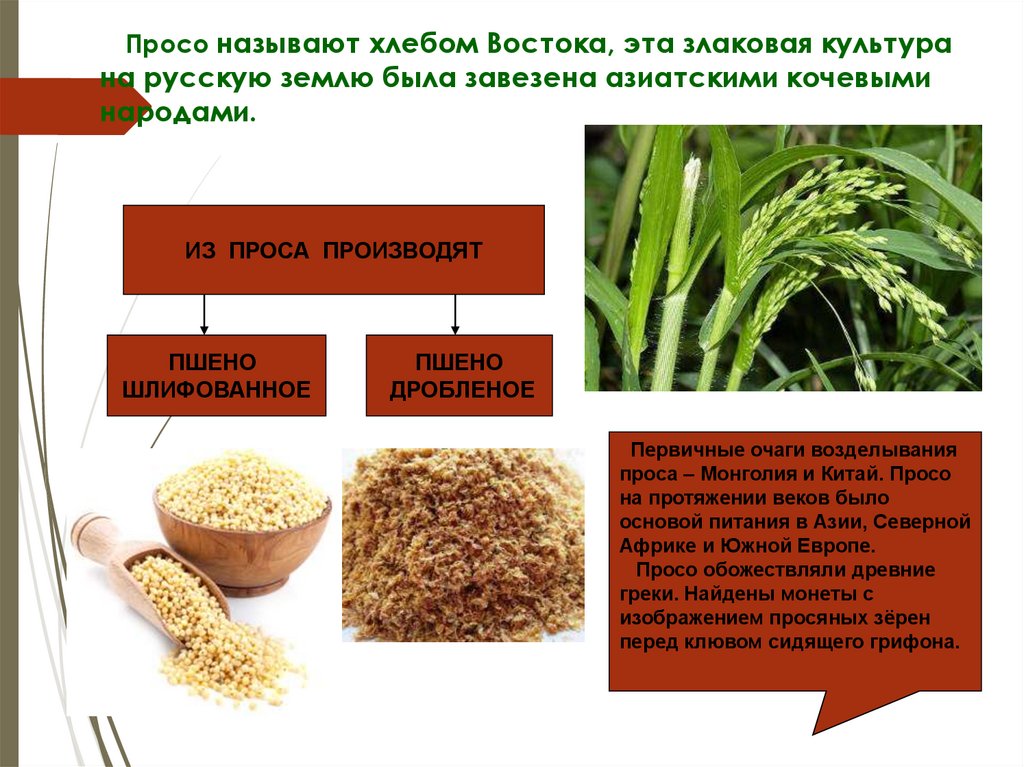 Просо называют хлебом Востока, эта злаковая культура на русскую землю была завезена азиатскими кочевыми народами.

ИЗ ПРОСА ПРОИЗВОДЯТ

ПШЕНО ШЛИФОВАННОЕ

ПШЕНО ДРОБЛЕНОЕ

Первичные очаги возделывания проса – Монголия и Китай. Просо на протяжении веков было основой питания в Азии, Северной Африке и Южной Европе.

Просо обожествляли древние греки. Найдены монеты с изображением просяных зёрен перед клювом сидящего грифона.